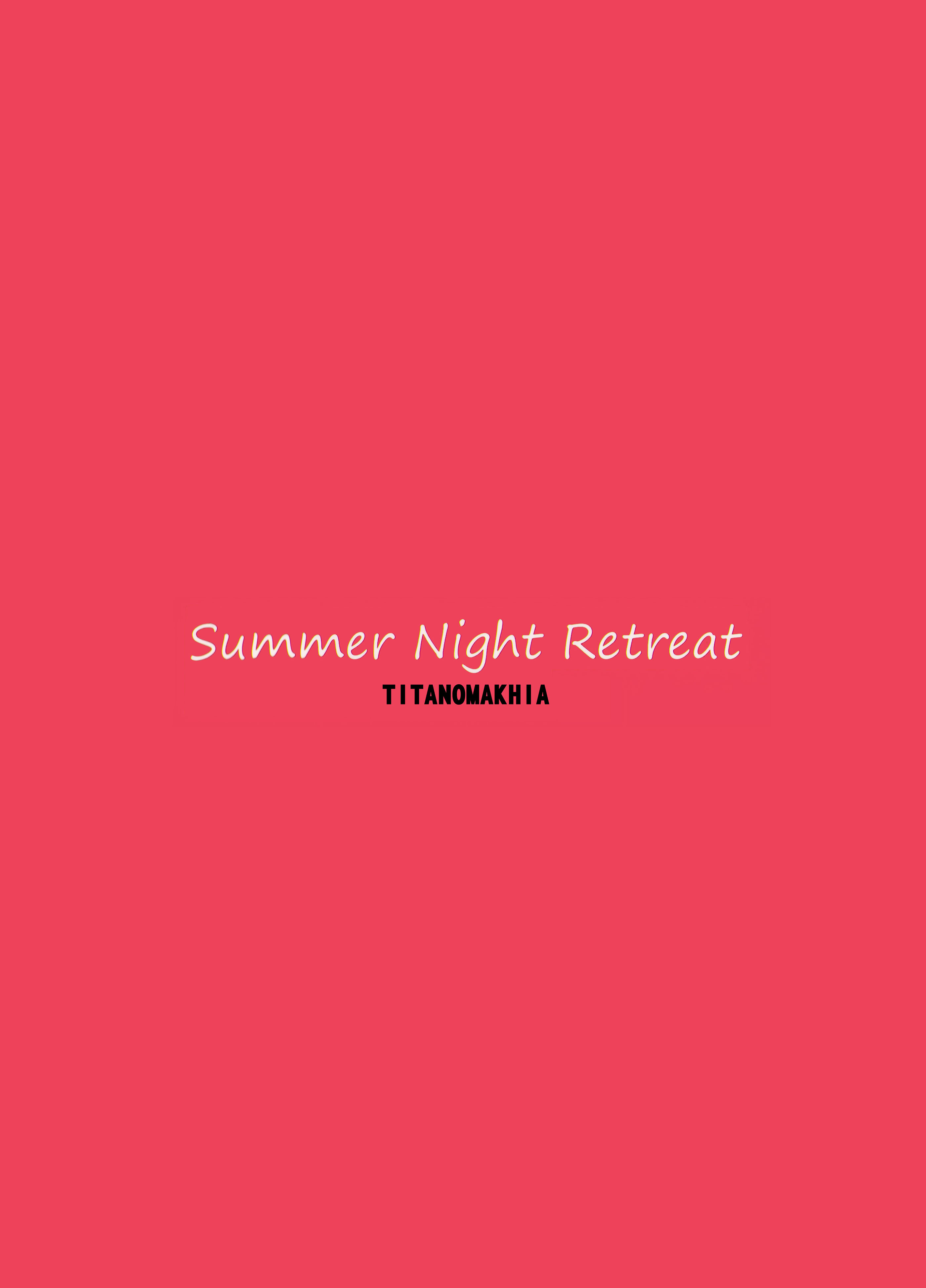 Summer Night Retreat
TITANOMAKHIA